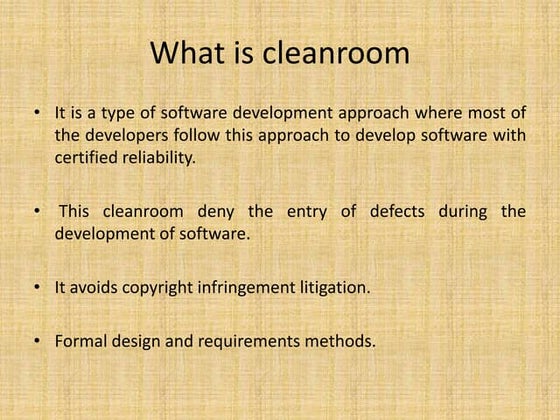 What is cleanroom

• It is a type of software development approach where most of the developers follow this approach to develop software with certified reliability.

• This cleanroom deny the entry of defects during the development of software.

• It avoids copyright infringement litigation.

• Formal design and requirements methods.